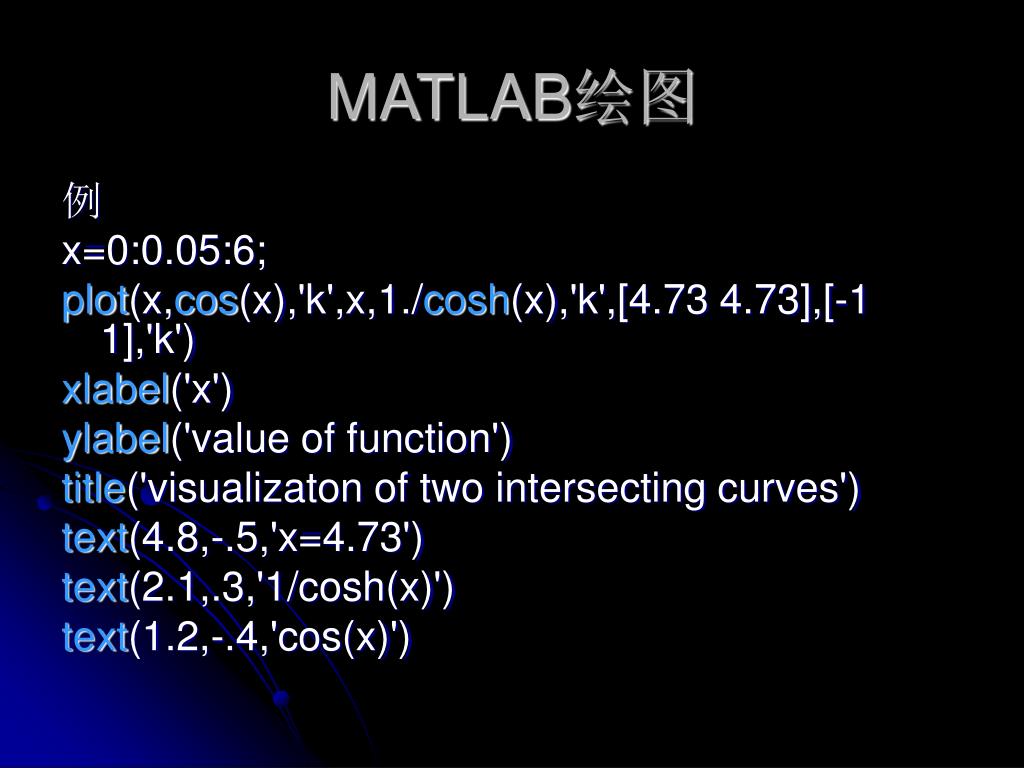 MATLAB绘图

例

x=0:0.05:6;

plot(x,cos(x),'k',x,1./cosh(x),'k',[4.73 4.73],[-1 1],'k')

xlabel('x')

ylabel('value of function')

title('visualizaton of two intersecting curves')

text(4.8,-.5,'x=4.73')

text(2.1,.3,'1/cosh(x)')

text(1.2,-.4,'cos(x)')